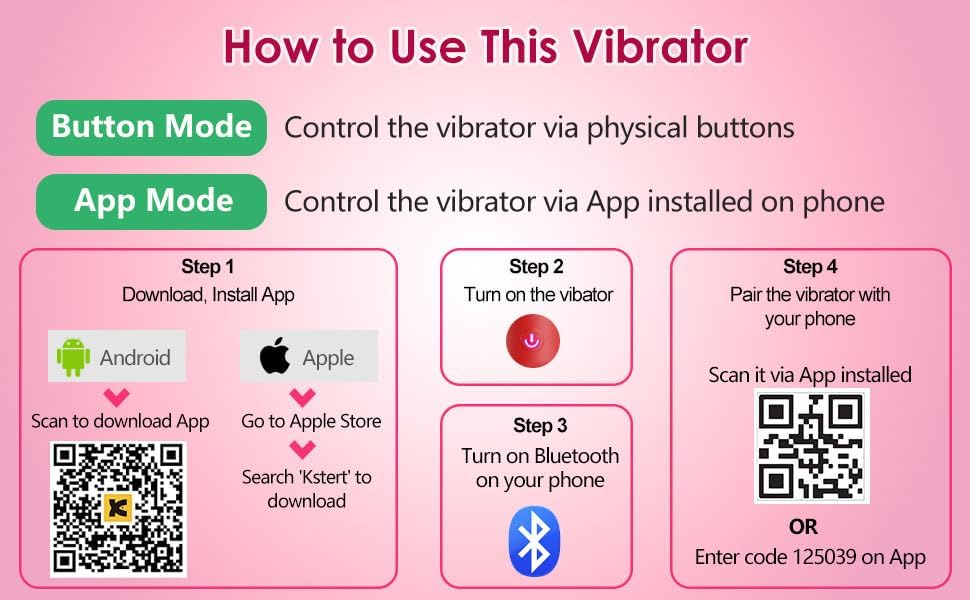 How to Use This Vibrator

Button Mode Control the vibrator via physical buttons

App Mode Control the vibrator via App installed on phone

Step 1
Download, Install App

Android
Scan to download App

Apple
Go to Apple Store
Search 'Kstert' to download

Step 2
Turn on the vibator

Step 3
Turn on Bluetooth on your phone

Step 4
Pair the vibrator with your phone

Scan it via App installed

OR
Enter code 125039 on App